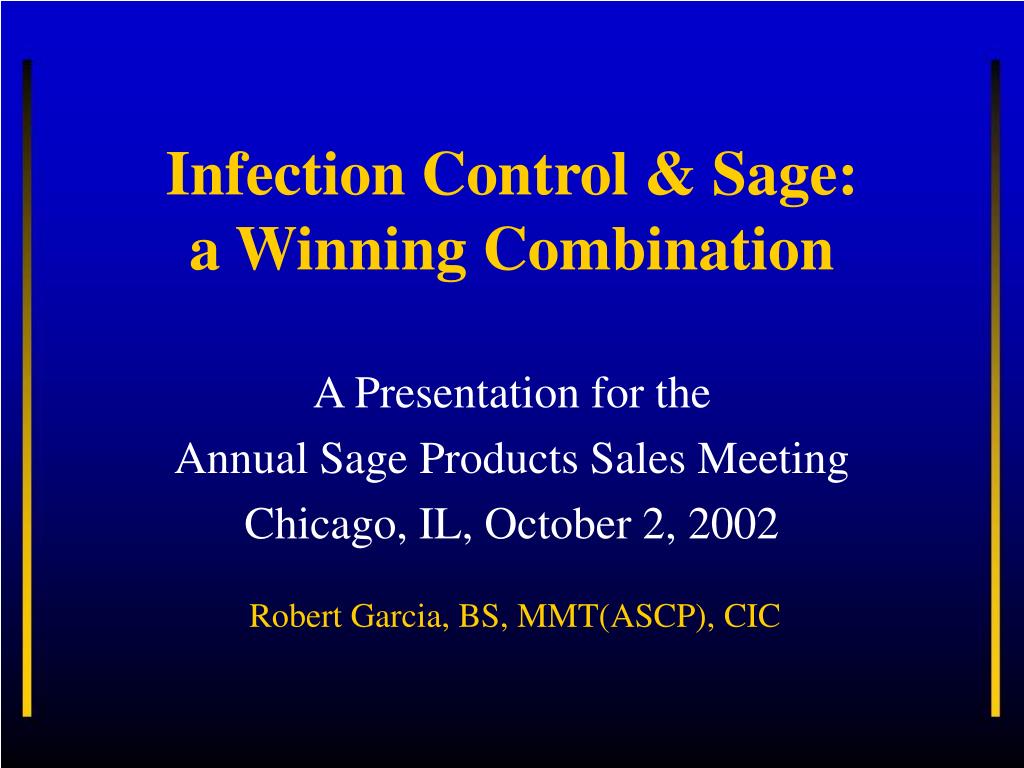 Infection Control & Sage:
a Winning Combination

A Presentation for the
Annual Sage Products Sales Meeting
Chicago, IL, October 2, 2002

Robert Garcia, BS, MMT(ASCP), CIC